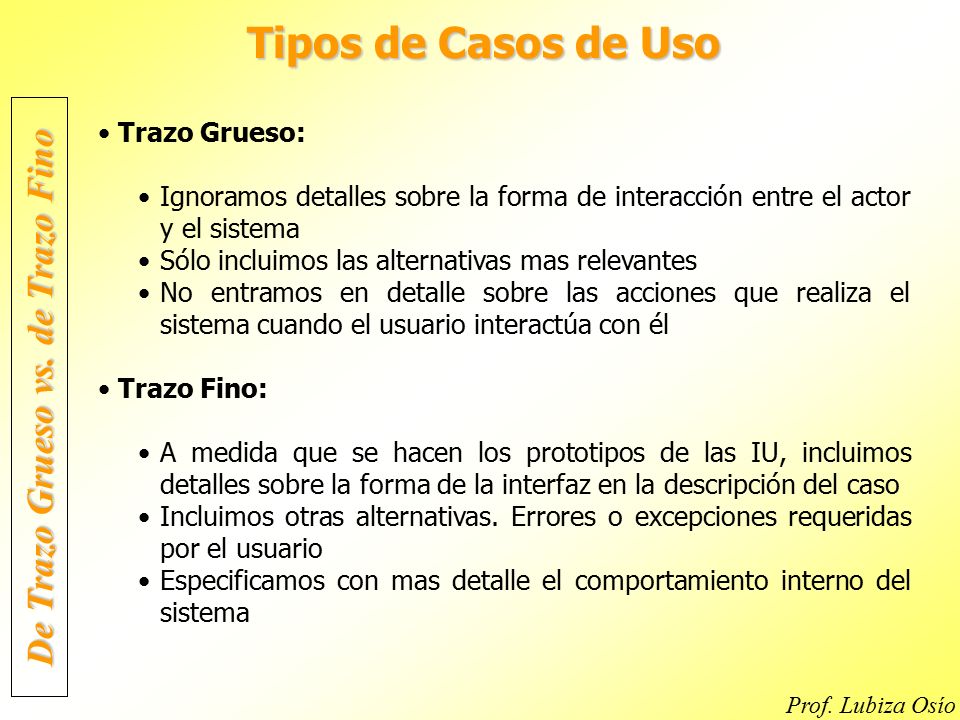 Tipos de Casos de Uso

De Trazo Grueso vs. de Trazo Fino

• Trazo Grueso:

• Ignoramos detalles sobre la forma de interacción entre el actor y el sistema
• Sólo incluimos las alternativas mas relevantes
• No entramos en detalle sobre las acciones que realiza el sistema cuando el usuario interactúa con él

• Trazo Fino:

• A medida que se hacen los prototipos de las IU, incluimos detalles sobre la forma de la interfaz en la descripción del caso
• Incluimos otras alternativas. Errores o excepciones requeridas por el usuario
• Especificamos con mas detalle el comportamiento interno del sistema

Prof. Lubiza Osío